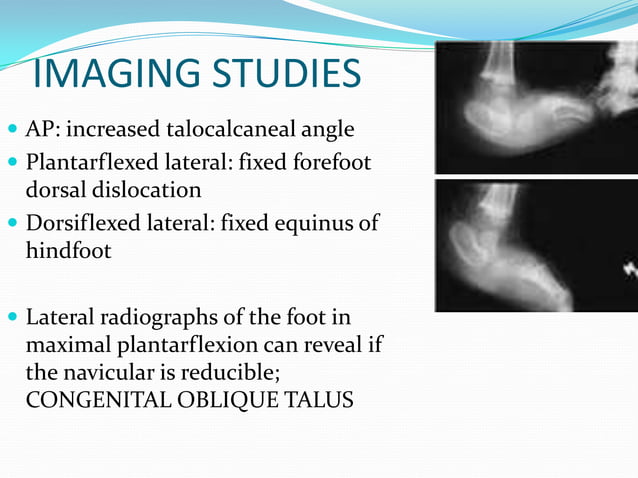 IMAGING STUDIES

- AP: increased talocalcaneal angle
- Plantarflexed lateral: fixed forefoot dorsal dislocation
- Dorsiflexed lateral: fixed equinus of hindfoot

- Lateral radiographs of the foot in maximal plantarflexion can reveal if the navicular is reducible; CONGENITAL OBLIQUE TALUS